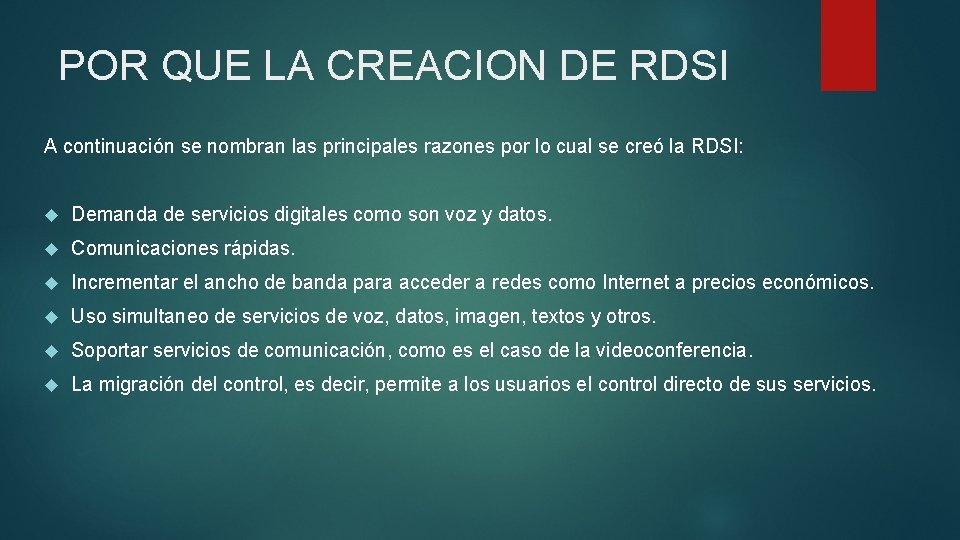 POR QUE LA CREACION DE RDSI

A continuación se nombran las principales razones por lo cual se creó la RDSI:

Demanda de servicios digitales como son voz y datos.

Comunicaciones rápidas.

Incrementar el ancho de banda para acceder a redes como Internet a precios económicos.

Uso simultaneo de servicios de voz, datos, imagen, textos y otros.

Soportar servicios de comunicación, como es el caso de la videoconferencia.

La migración del control, es decir, permite a los usuarios el control directo de sus servicios.